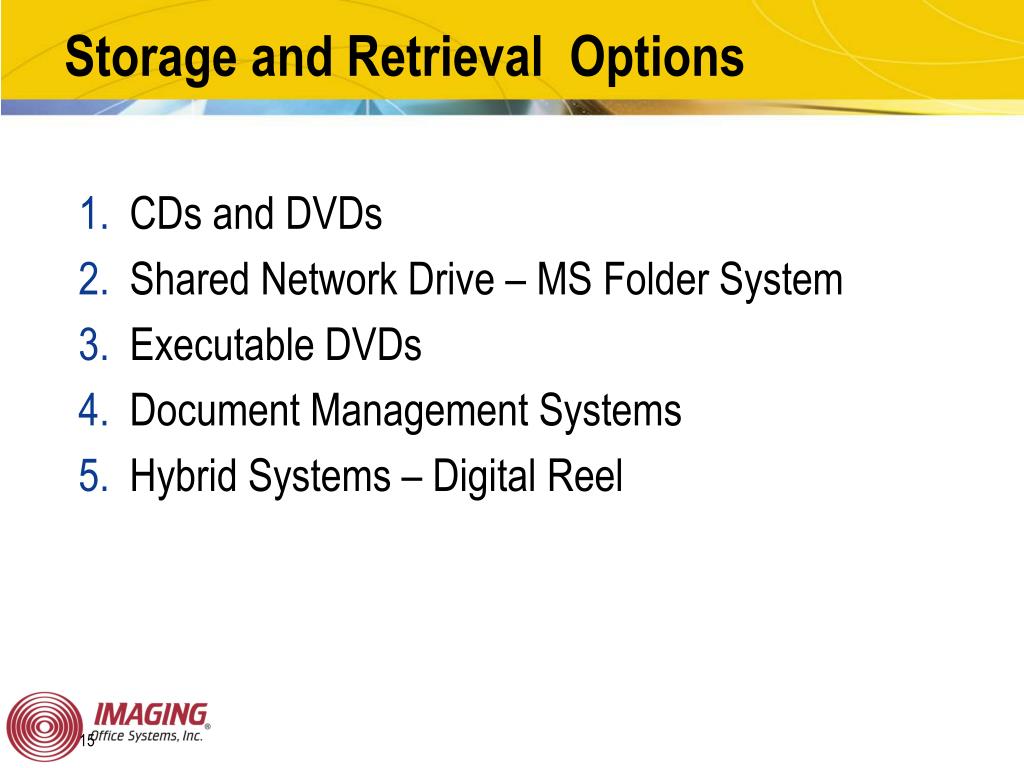 Storage and Retrieval  Options

1. CDs and DVDs
2. Shared Network Drive – MS Folder System
3. Executable DVDs
4. Document Management Systems
5. Hybrid Systems – Digital Reel

IMAGING® Office Systems, Inc.

15